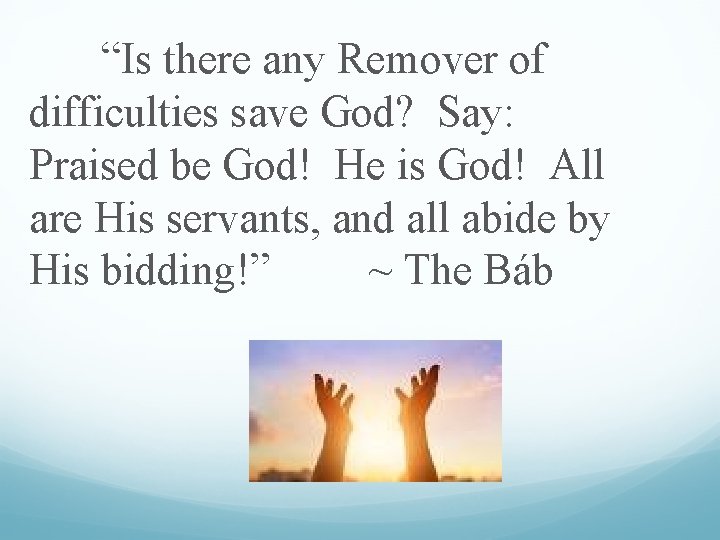 “Is there any Remover of difficulties save God? Say: Praised be God! He is God! All are His servants, and all abide by His bidding!” ~ The Báb